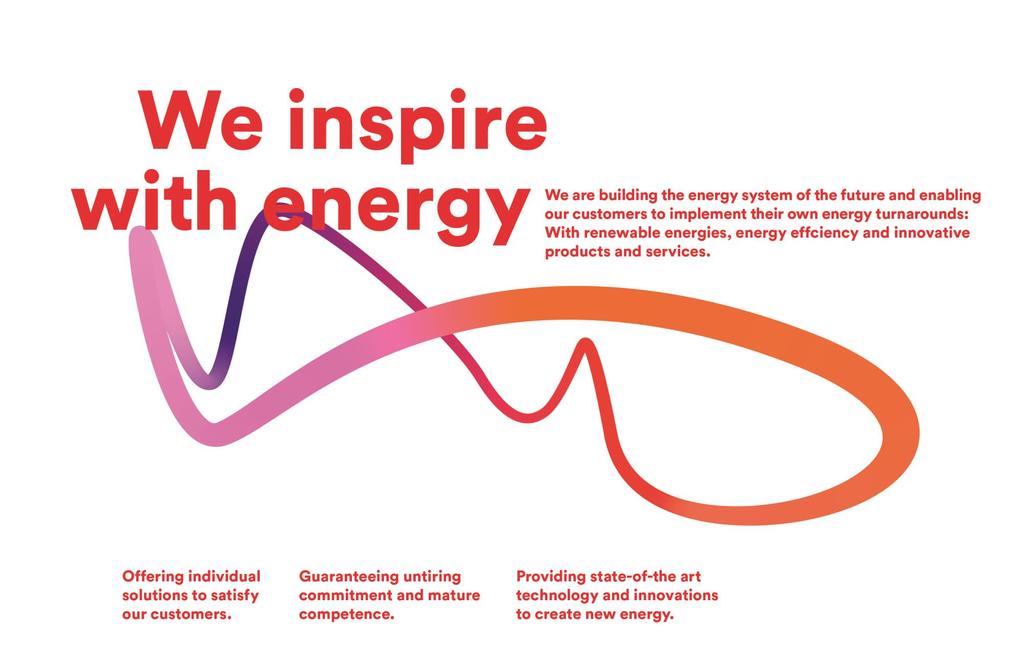 We inspire with energy

We are building the energy system of the future and enabling our customers to implement their own energy turnarounds: With renewable energies, energy effciency and innovative products and services.

Offering individual solutions to satisfy our customers.

Guaranteeing untiring commitment and mature competence.

Providing state-of-the art technology and innovations to create new energy.